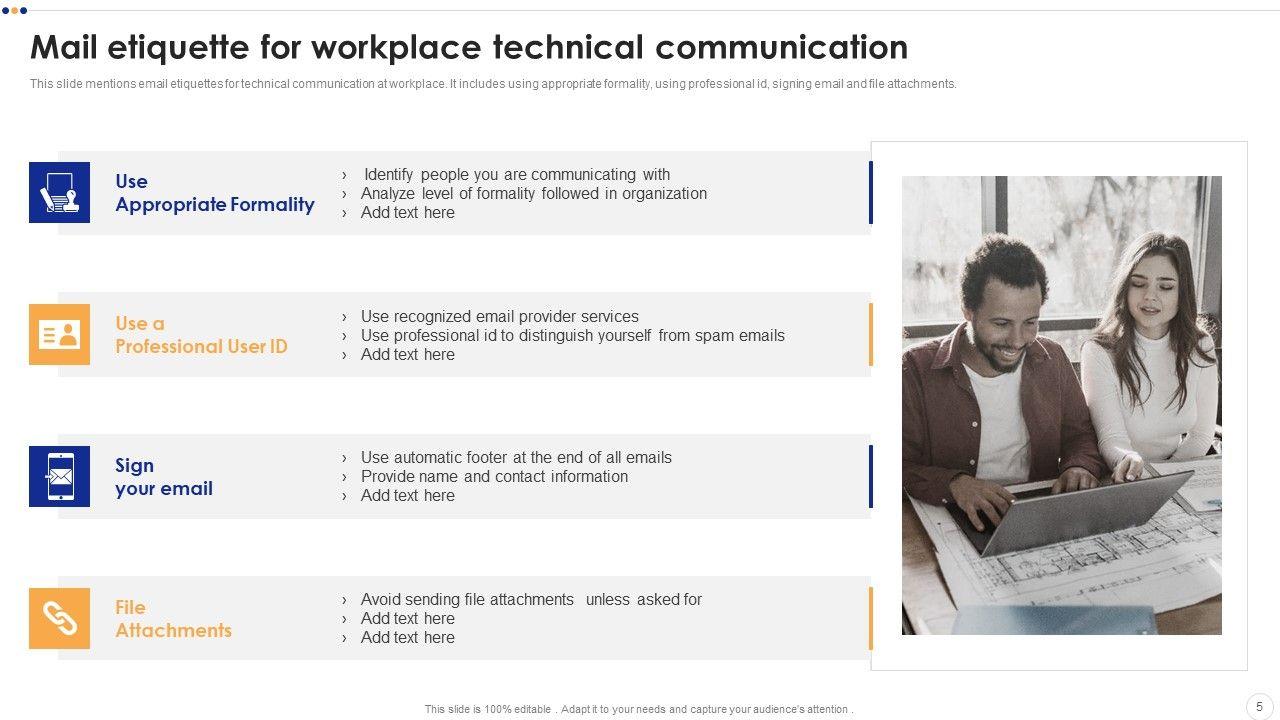 Mail etiquette for workplace technical communication

This slide mentions email etiquettes for technical communication at workplace. It includes using appropriate formality, using professional id, signing email and file attachments.

Use Appropriate Formality

› Identify people you are communicating with
› Analyze level of formality followed in organization
› Add text here

Use a Professional User ID

› Use recognized email provider services
› Use professional id to distinguish yourself from spam emails
› Add text here

Sign your email

› Use automatic footer at the end of all emails
› Provide name and contact information
› Add text here

File Attachments

› Avoid sending file attachments unless asked for
› Add text here
› Add text here

This slide is 100% editable . Adapt it to your needs and capture your audience's attention .

5